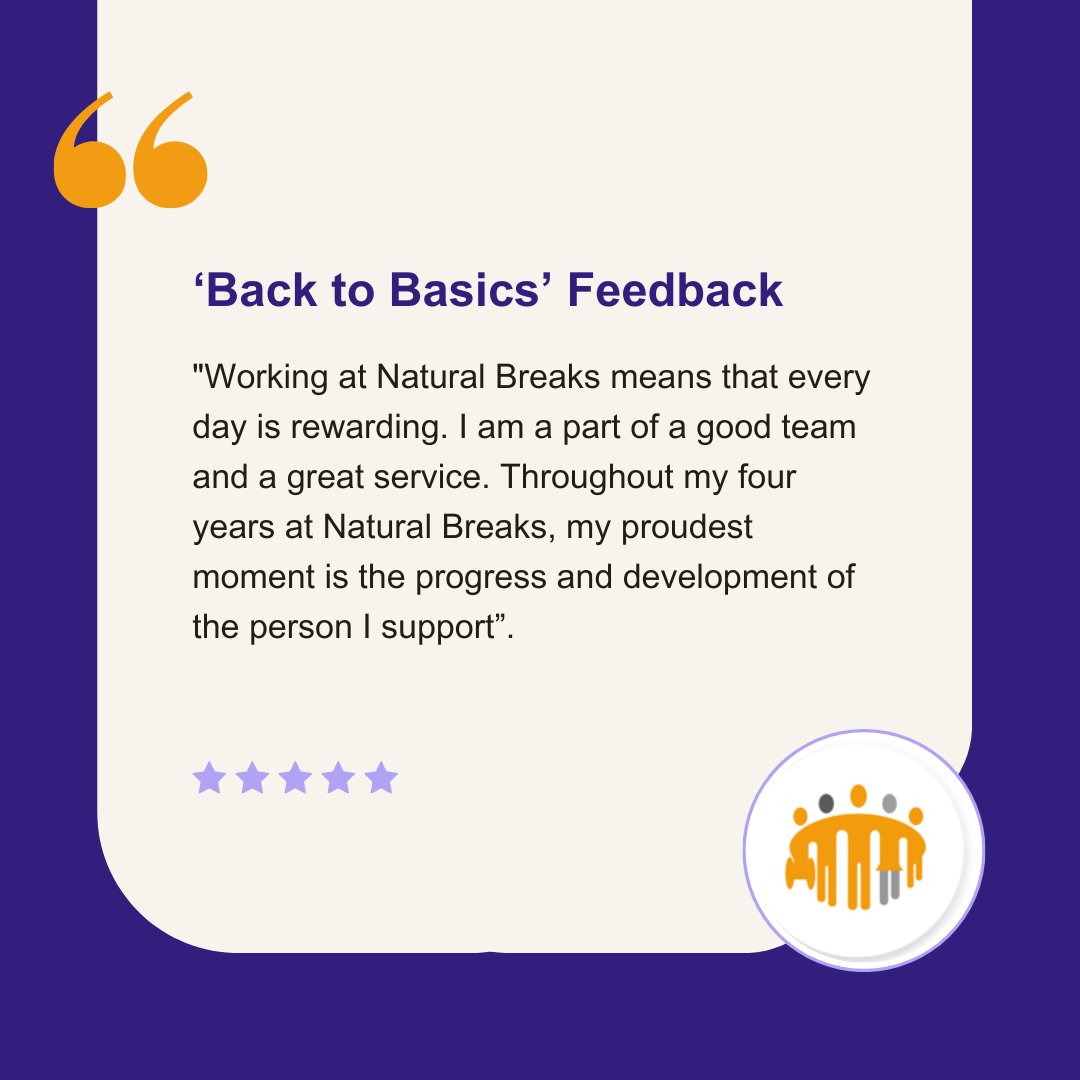 ‘Back to Basics’ Feedback

"Working at Natural Breaks means that every day is rewarding. I am a part of a good team and a great service. Throughout my four years at Natural Breaks, my proudest moment is the progress and development of the person I support”.